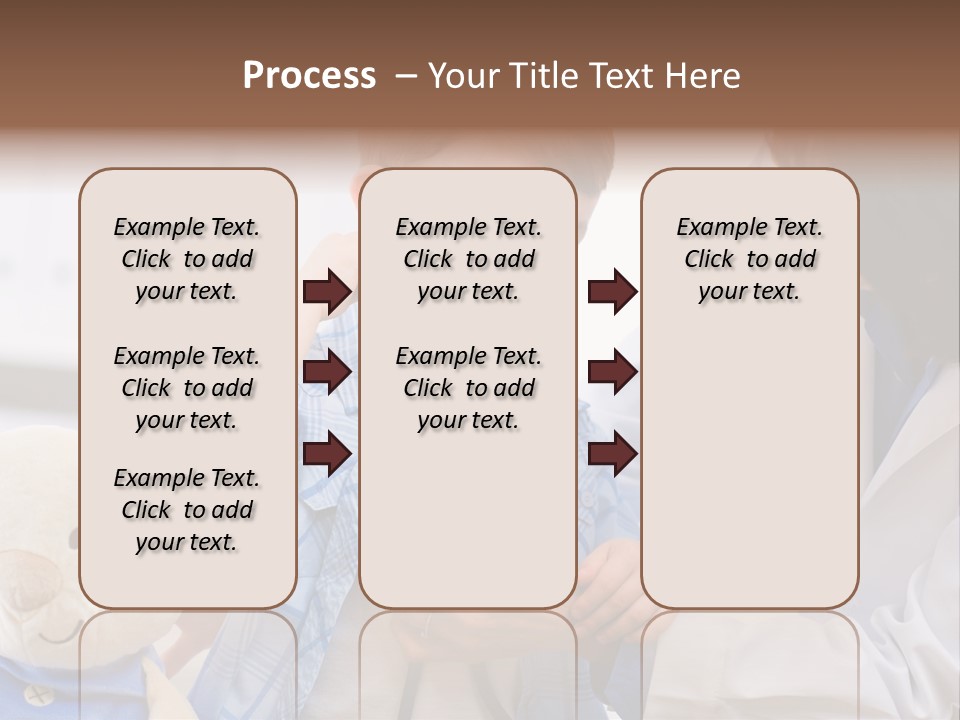 Process – Your Title Text Here

Example Text. Click to add your text.

Example Text. Click to add your text.

Example Text. Click to add your text.

Example Text. Click to add your text.

Example Text. Click to add your text.

Example Text. Click to add your text.